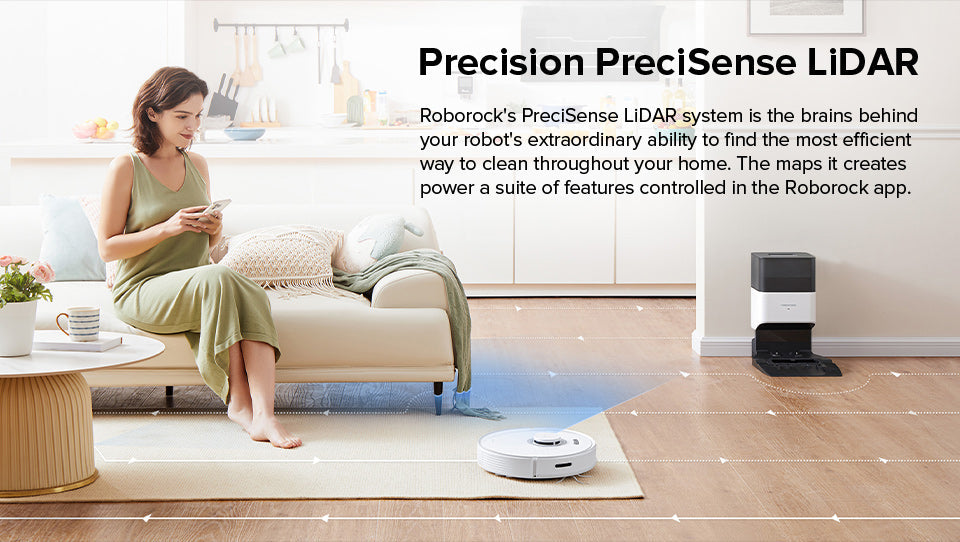 Precision PreciSense LiDAR

Roborock's PreciSense LiDAR system is the brains behind your robot's extraordinary ability to find the most efficient way to clean throughout your home. The maps it creates power a suite of features controlled in the Roborock app.